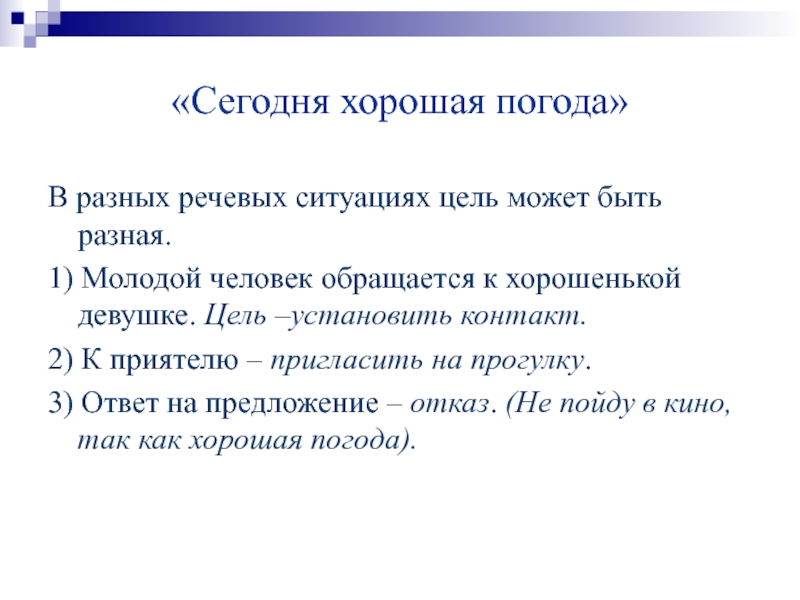 «Сегодня хорошая погода»

В разных речевых ситуациях цель может быть разная.

1) Молодой человек обращается к хорошенькой девушке. Цель –установить контакт.

2) К приятелю – пригласить на прогулку.

3) Ответ на предложение – отказ. (Не пойду в кино, так как хорошая погода).